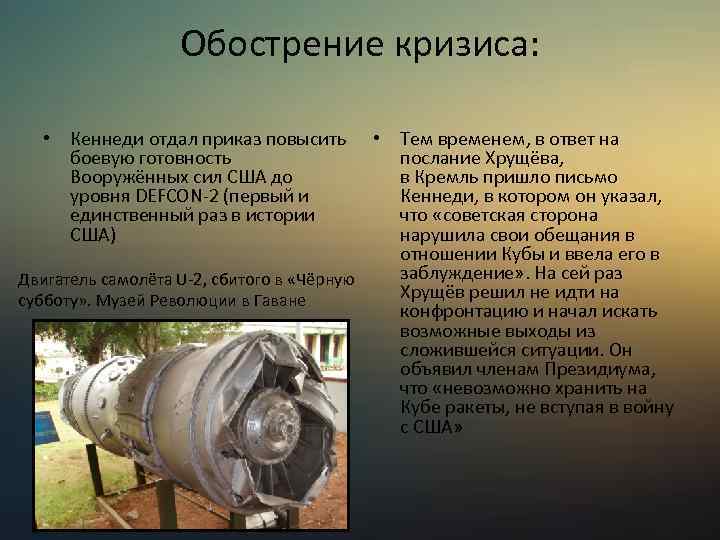 Обострение кризиса:

• Кеннеди отдал приказ повысить боевую готовность Вооружённых сил США до уровня DEFCON-2 (первый и единственный раз в истории США)

Двигатель самолёта U-2, сбитого в «Чёрную субботу». Музей Революции в Гаване

• Тем временем, в ответ на послание Хрущёва, в Кремль пришло письмо Кеннеди, в котором он указал, что «советская сторона нарушила свои обещания в отношении Кубы и ввела его в заблуждение». На сей раз Хрущёв решил не идти на конфронтацию и начал искать возможные выходы из сложившейся ситуации. Он объявил членам Президиума, что «невозможно хранить на Кубе ракеты, не вступая в войну с США»